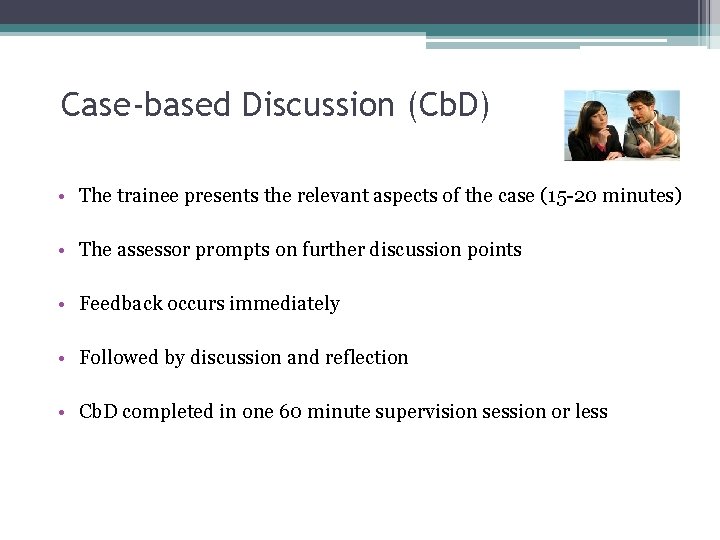 Case-based Discussion (CbD)

• The trainee presents the relevant aspects of the case (15-20 minutes)

• The assessor prompts on further discussion points

• Feedback occurs immediately

• Followed by discussion and reflection

• CbD completed in one 60 minute supervision session or less